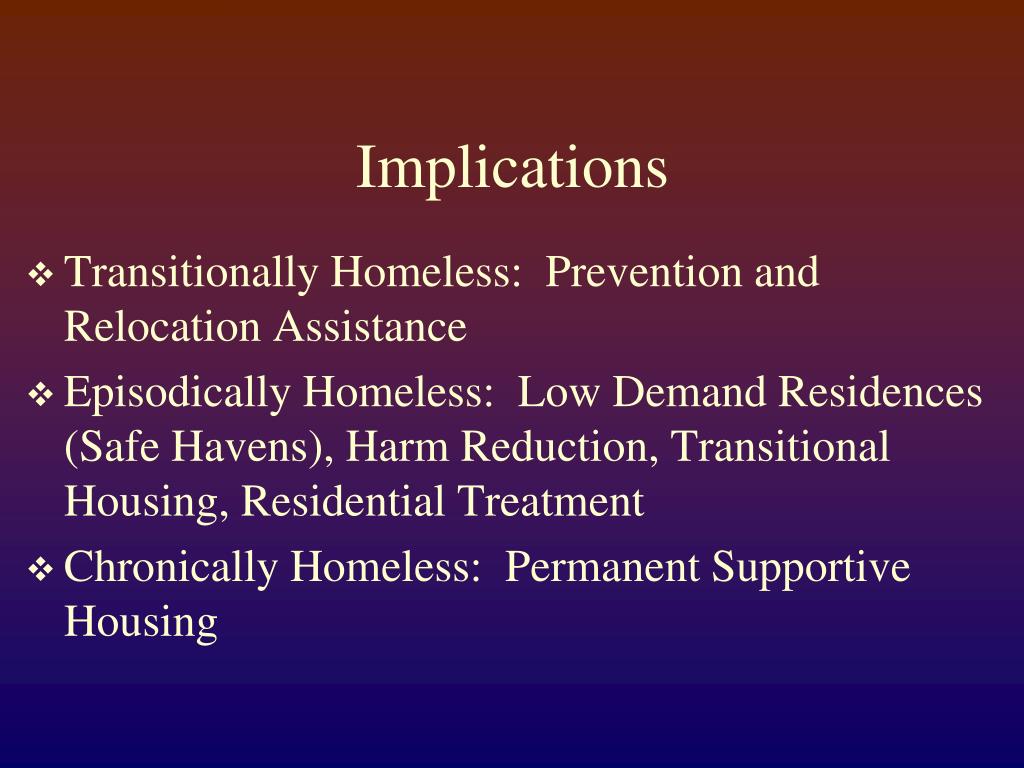 Implications

❖ Transitionally Homeless:  Prevention and Relocation Assistance

❖ Episodically Homeless:  Low Demand Residences (Safe Havens), Harm Reduction, Transitional Housing, Residential Treatment

❖ Chronically Homeless:  Permanent Supportive Housing